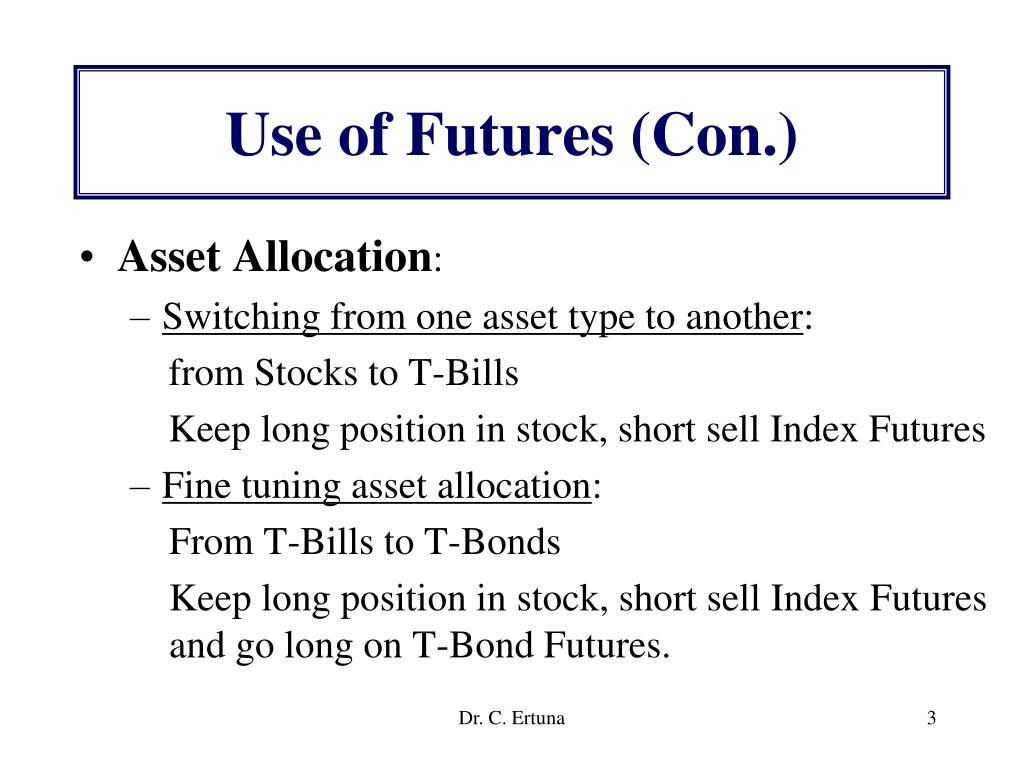 Use of Futures (Con.)

• Asset Allocation:

– Switching from one asset type to another:

from Stocks to T-Bills

Keep long position in stock, short sell Index Futures

– Fine tuning asset allocation:

From T-Bills to T-Bonds

Keep long position in stock, short sell Index Futures and go long on T-Bond Futures.

Dr. C. Ertuna

3